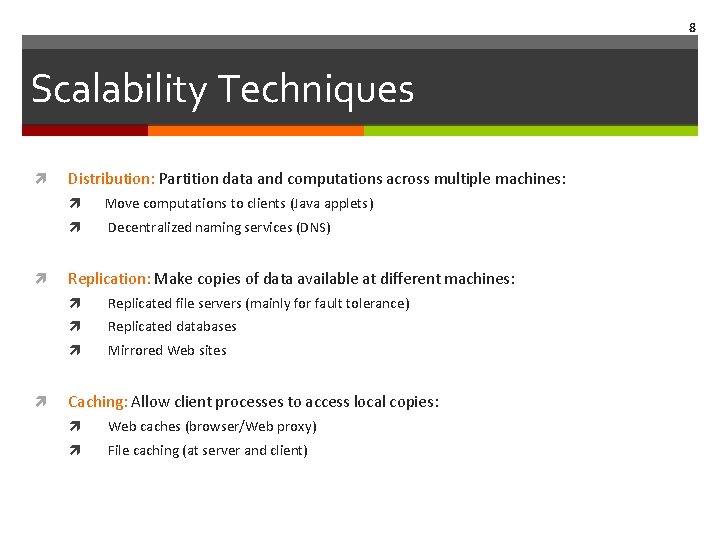 8

Scalability Techniques

Distribution: Partition data and computations across multiple machines:

Move computations to clients (Java applets)

Decentralized naming services (DNS)

Replication: Make copies of data available at different machines:

Replicated file servers (mainly for fault tolerance)

Replicated databases

Mirrored Web sites

Caching: Allow client processes to access local copies:

Web caches (browser/Web proxy)

File caching (at server and client)